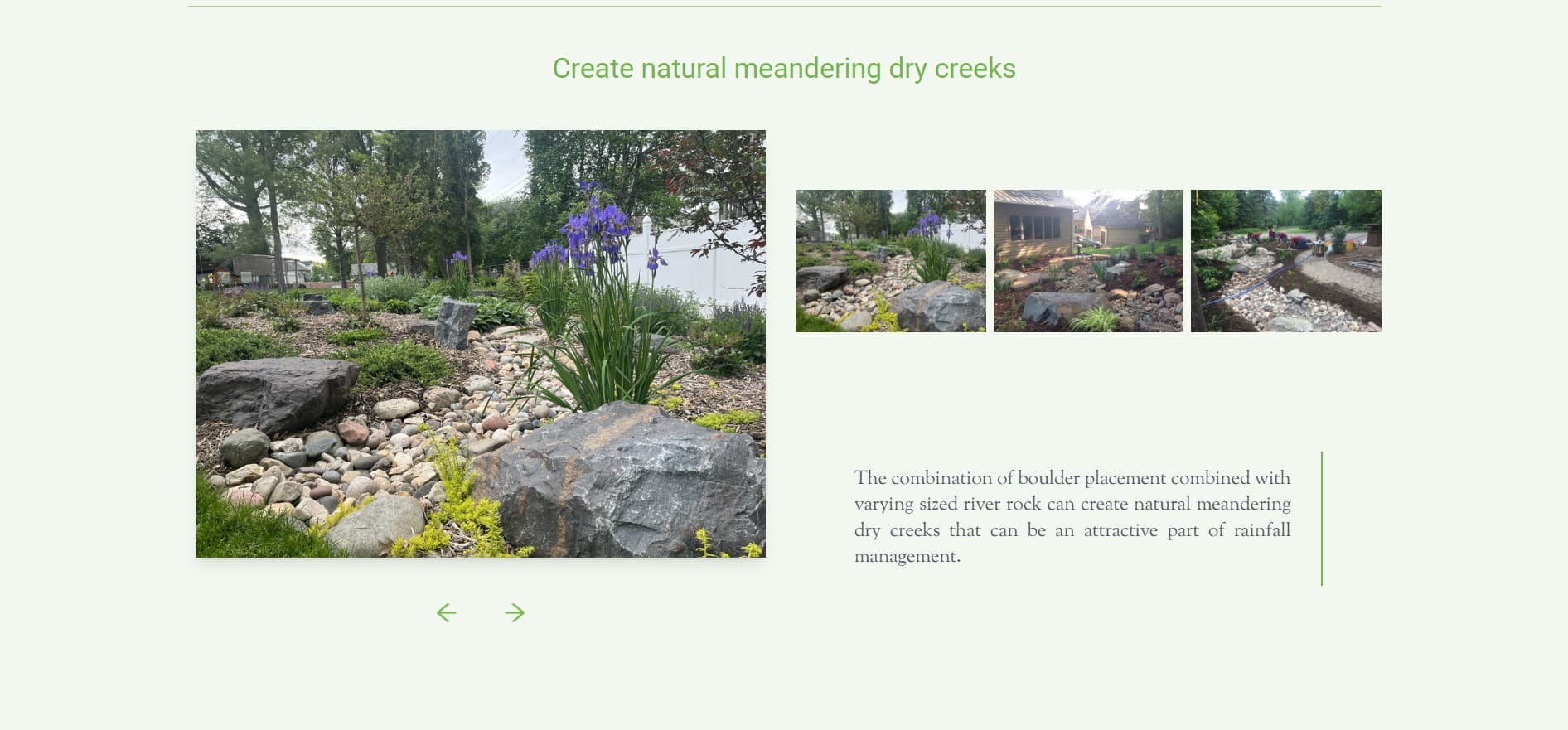 Create natural meandering dry creeks

The combination of boulder placement combined with varying sized river rock can create natural meandering dry creeks that can be an attractive part of rainfall management.